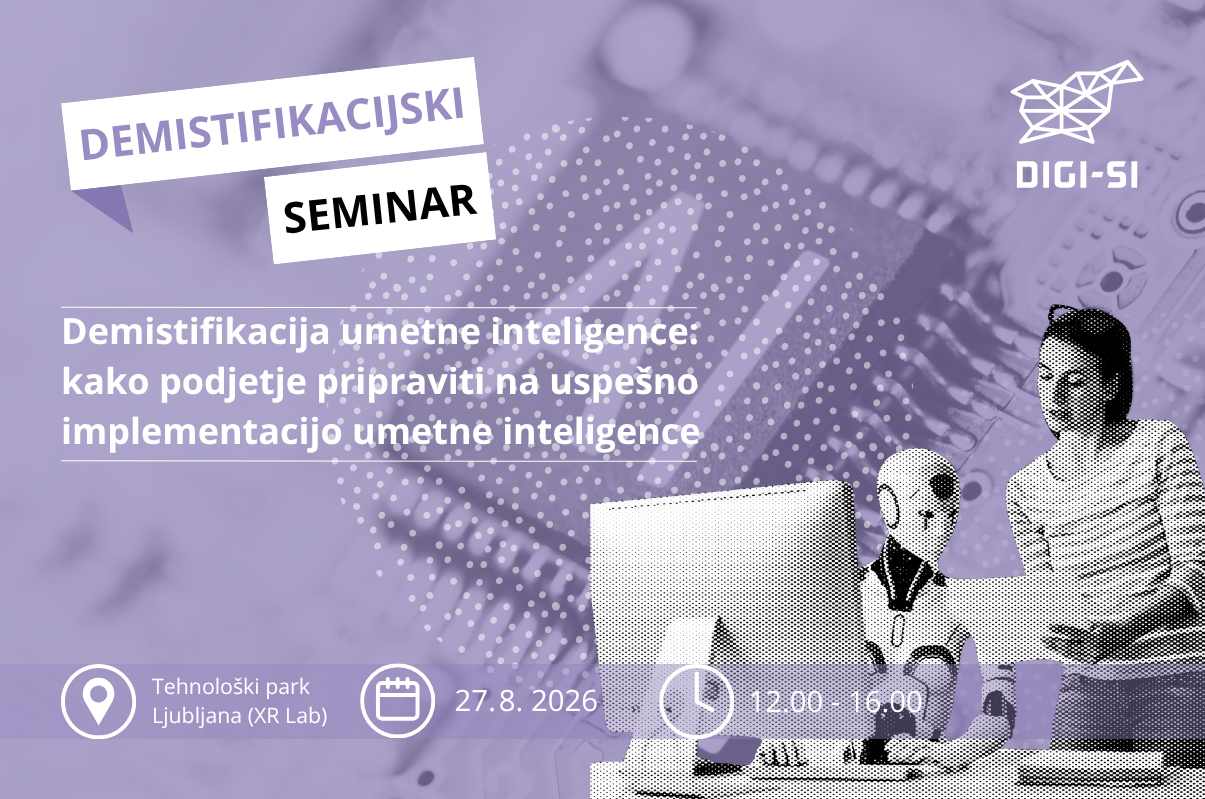 DEMISTIFIKACIJSKI
SEMINAR

DIGI-SI

Demistifikacija umetne inteligence: kako podjetje pripraviti na uspešno implementacijo umetne inteligence

Tehnološki park Ljubljana (XR Lab)

27.8. 2026

12.00 - 16.00